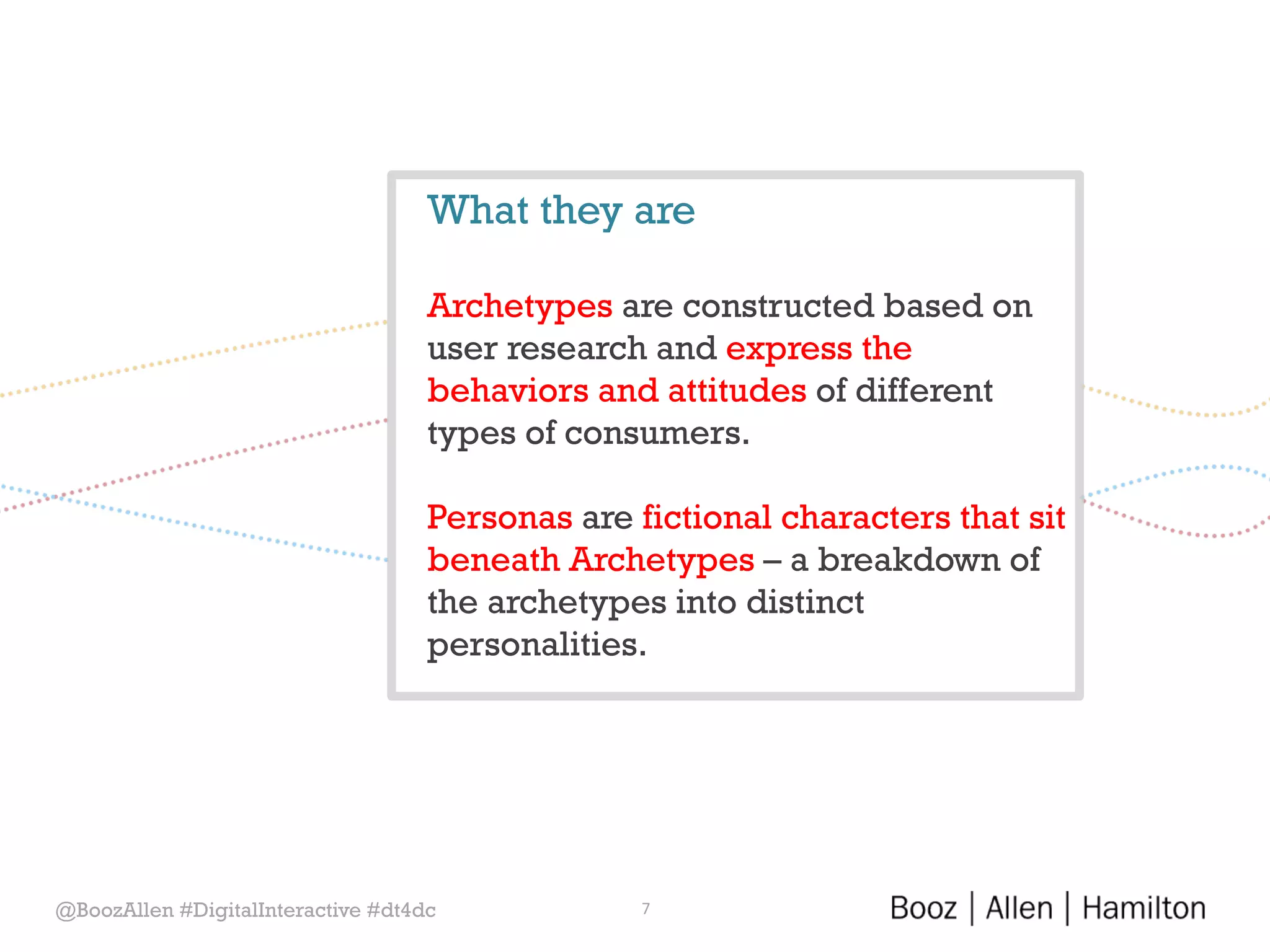 What they are

Archetypes are constructed based on user research and express the behaviors and attitudes of different types of consumers.

Personas are fictional characters that sit beneath Archetypes – a breakdown of the archetypes into distinct personalities.

@BoozAllen #DigitalInteractive #dt4dc

7

Booz | Allen | Hamilton